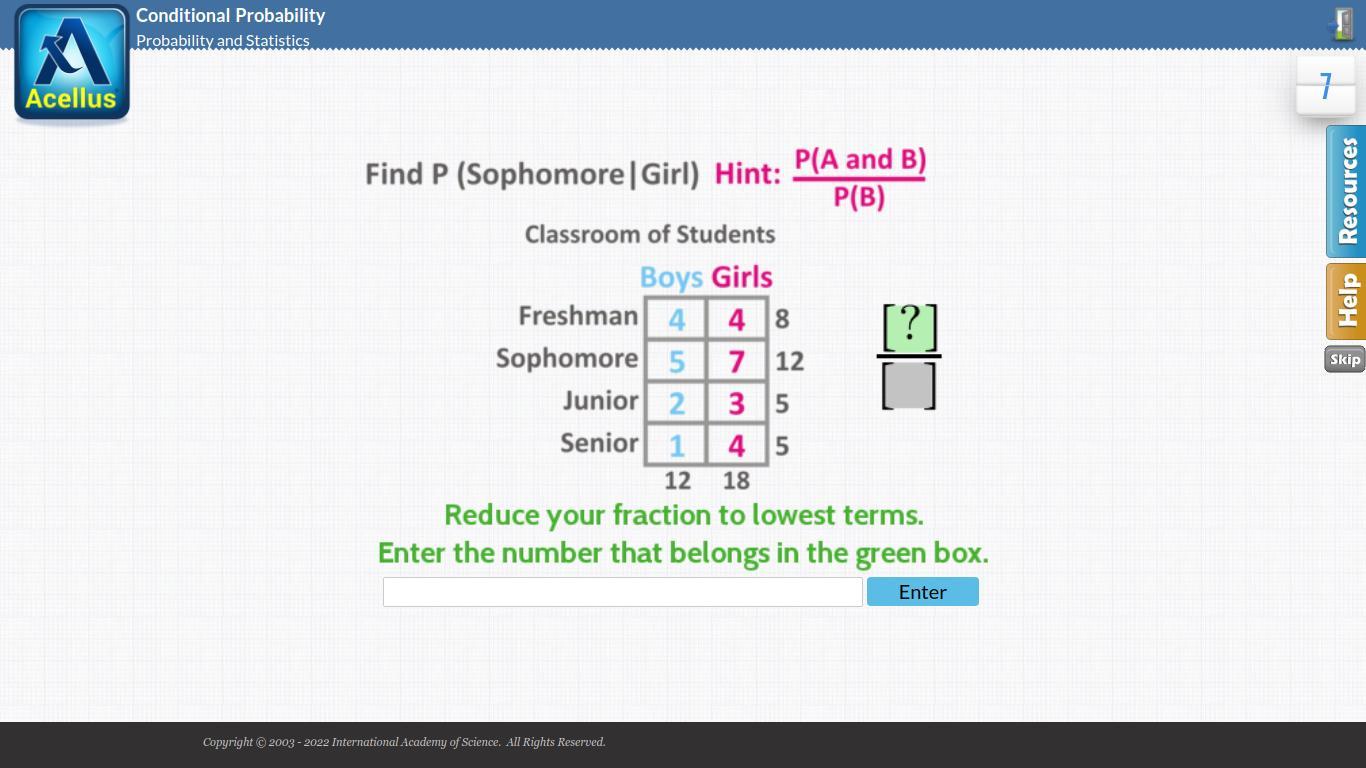 Acellus

Conditional Probability

Probability and Statistics

7

Resources

Help

Skip

Find P (Sophomore|Girl) Hint: $\frac{P(A \text{ and } B)}{P(B)}$

Classroom of Students

| | Boys | Girls | |
|---|---|---|---|
| Freshman | 4 | 4 | 8 |
| Sophomore | 5 | 7 | 12 |
| Junior | 2 | 3 | 5 |
| Senior | 1 | 4 | 5 |
| | 12 | 18 | |

$\frac{[?]}{[\ ]}$

Reduce your fraction to lowest terms.
Enter the number that belongs in the green box.

Enter

Copyright © 2003 - 2022 International Academy of Science. All Rights Reserved.